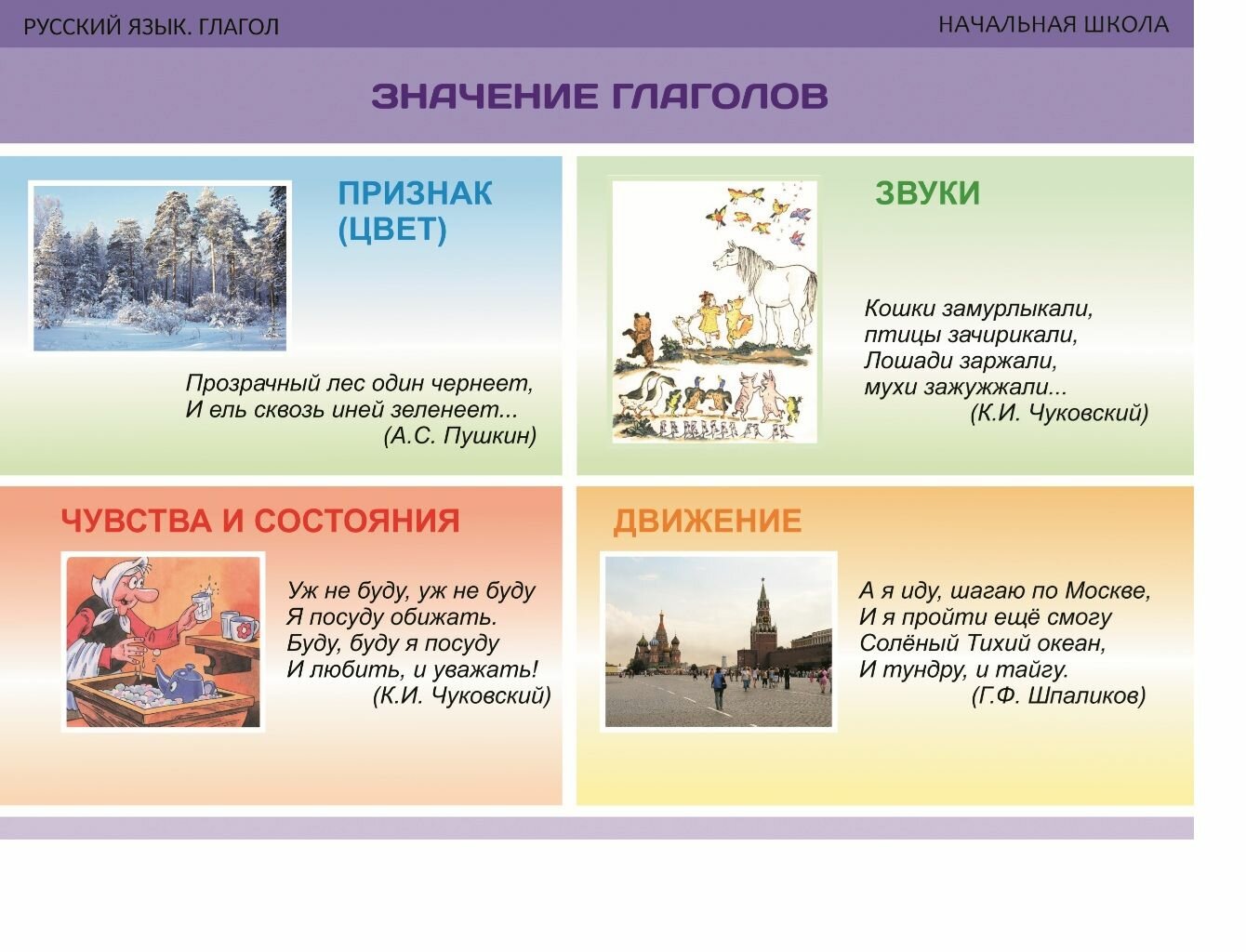 РУССКИЙ ЯЗЫК. ГЛАГОЛ

НАЧАЛЬНАЯ ШКОЛА

ЗНАЧЕНИЕ ГЛАГОЛОВ

ПРИЗНАК (ЦВЕТ)

Прозрачный лес один чернеет,
И ель сквозь иней зеленеет...
(А.С. Пушкин)

ЗВУКИ

Кошки замурлыкали,
птицы зачирикали,
Лошади заржали,
мухи зажужжали...
(К.И. Чуковский)

ЧУВСТВА И СОСТОЯНИЯ

Уж не буду, уж не буду
Я посуду обижать.
Буду, буду я посуду
И любить, и уважать!
(К.И. Чуковский)

ДВИЖЕНИЕ

А я иду, шагаю по Москве,
И я пройти ещё смогу
Солёный Тихий океан,
И тундру, и тайгу.
(Г.Ф. Шпаликов)